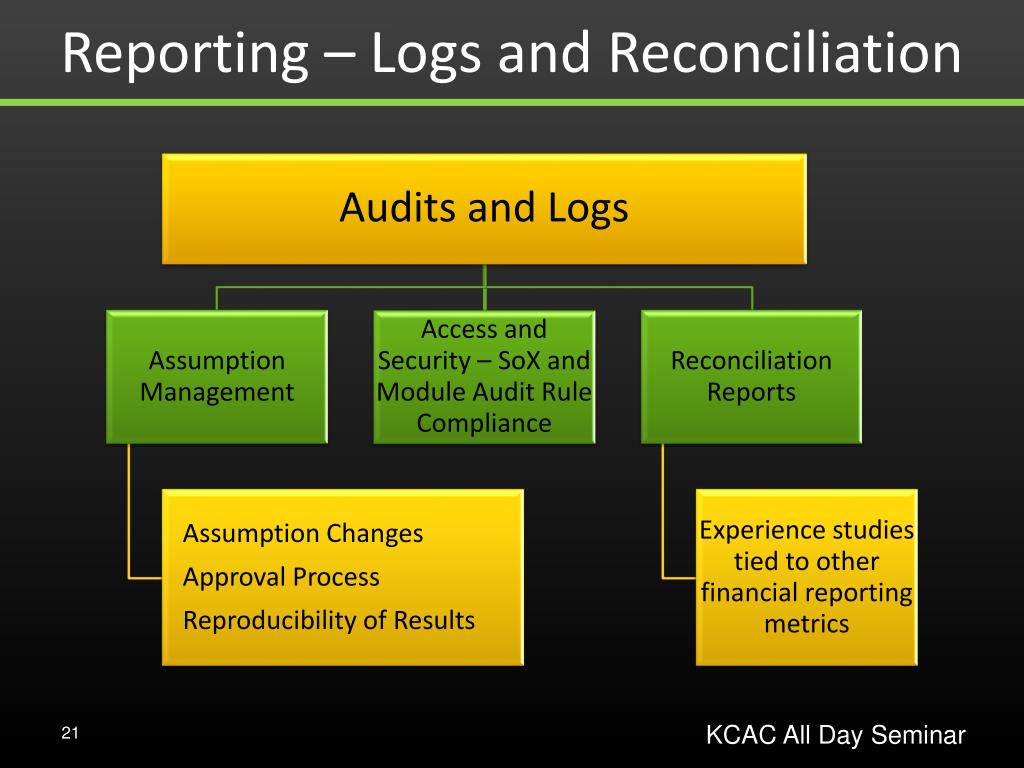 Reporting – Logs and Reconciliation

Audits and Logs

Assumption Management

Access and Security – SoX and Module Audit Rule Compliance

Reconciliation Reports

Assumption Changes

Approval Process

Reproducibility of Results

Experience studies tied to other financial reporting metrics

21

KCAC All Day Seminar